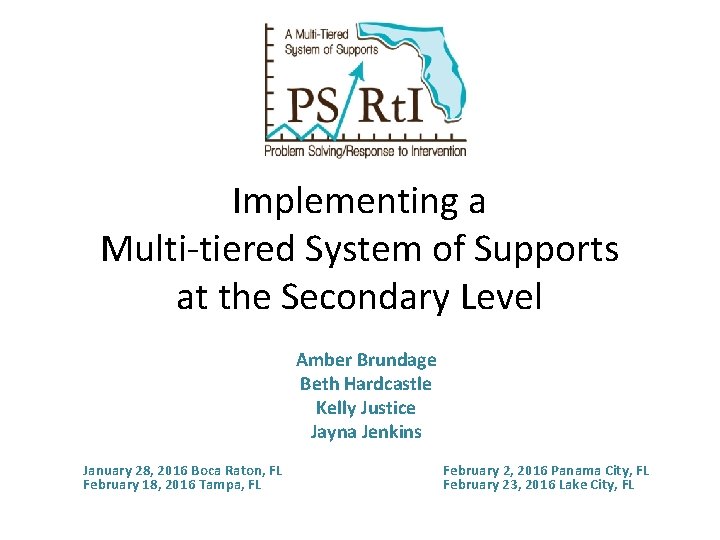 A Multi-Tiered System of Supports

PS/RtI

Problem Solving/Response to Intervention

Implementing a Multi-tiered System of Supports at the Secondary Level

Amber Brundage
Beth Hardcastle
Kelly Justice
Jayna Jenkins

January 28, 2016 Boca Raton, FL
February 18, 2016 Tampa, FL

February 2, 2016 Panama City, FL
February 23, 2016 Lake City, FL